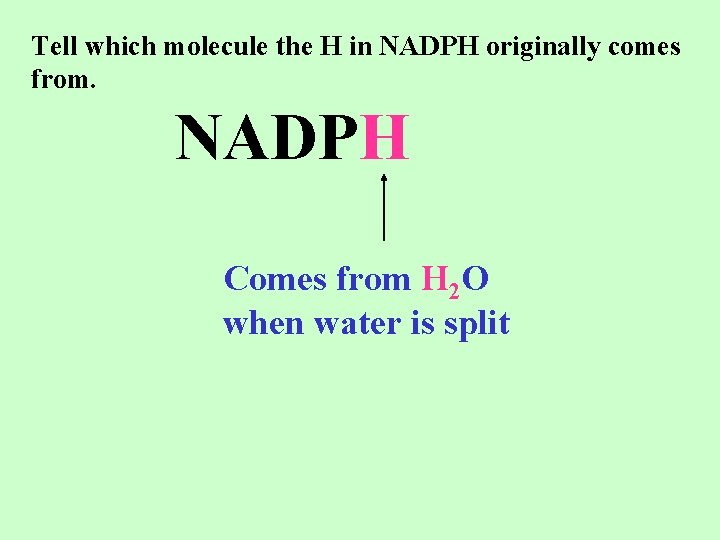 Tell which molecule the H in NADPH originally comes from.

NADPH

Comes from $H_2O$
when water is split